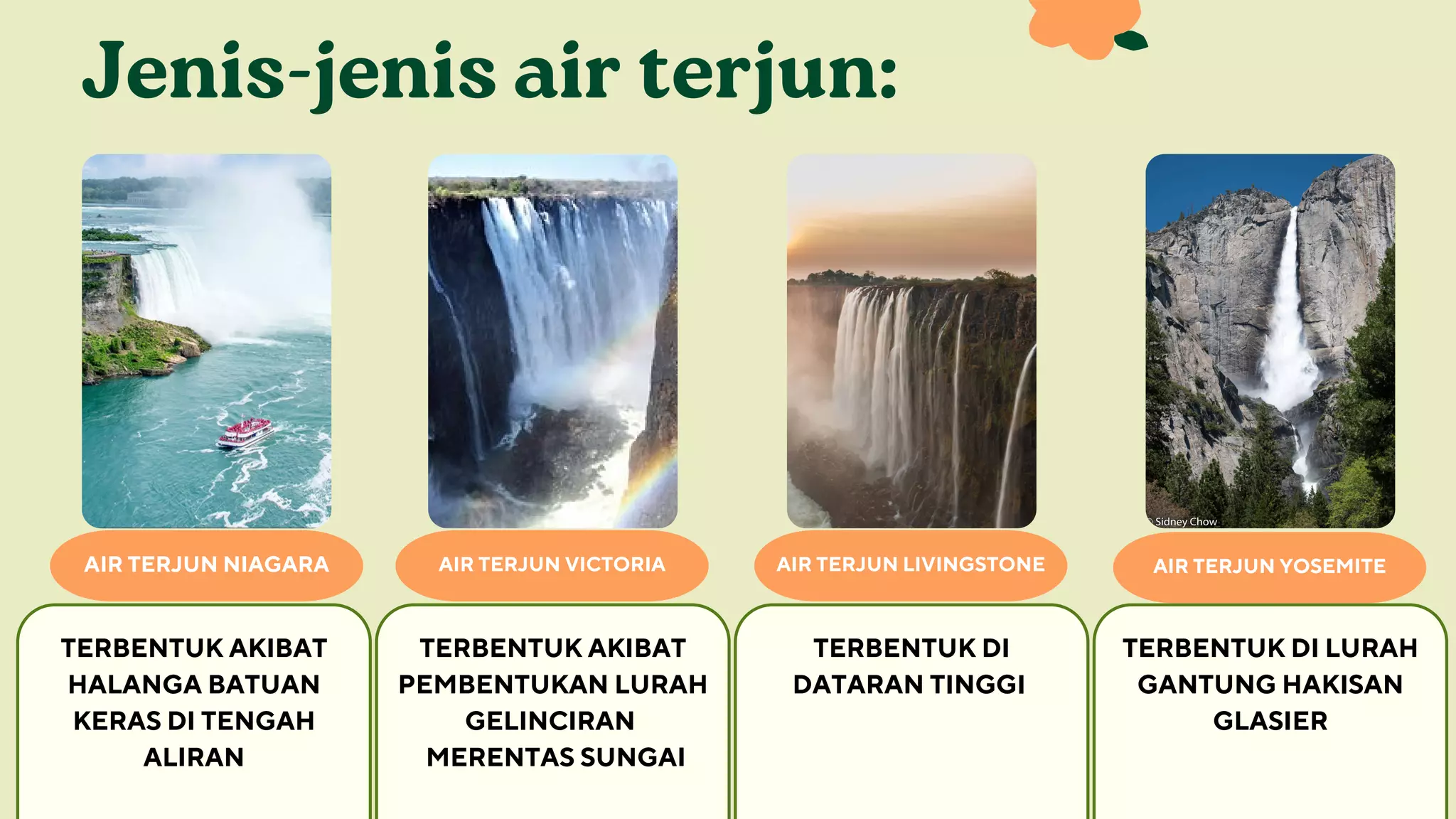 Jenis-jenis air terjun:

AIR TERJUN NIAGARA

TERBENTUK AKIBAT HALANGA BATUAN KERAS DI TENGAH ALIRAN

AIR TERJUN VICTORIA

TERBENTUK AKIBAT PEMBENTUKAN LURAH GELINCIRAN MERENTAS SUNGAI

AIR TERJUN LIVINGSTONE

TERBENTUK DI DATARAN TINGGI

Sidney Chow

AIR TERJUN YOSEMITE

TERBENTUK DI LURAH GANTUNG HAKISAN GLASIER